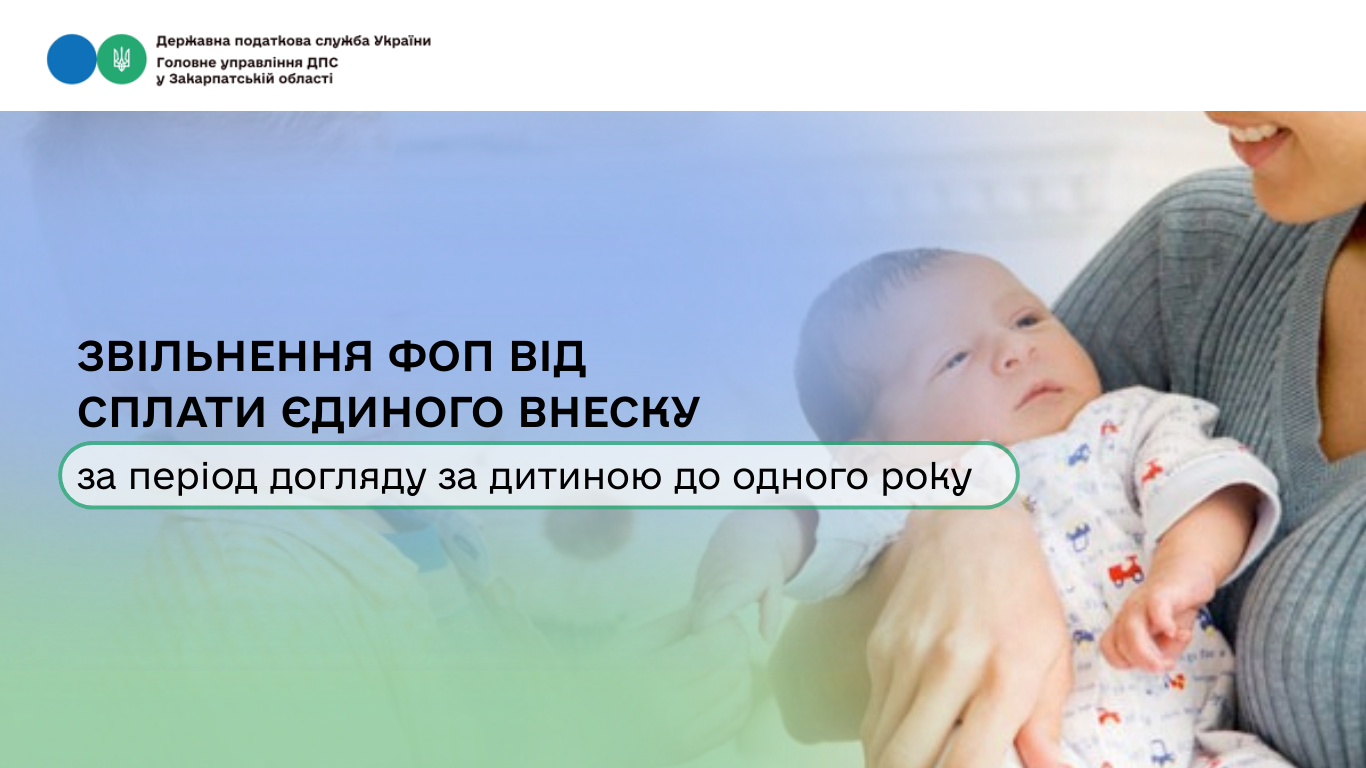 Державна податкова служба України
Головне управління ДПС
у Закарпатській області

ЗВІЛЬНЕННЯ ФОП ВІД СПЛАТИ ЄДИНОГО ВНЕСКУ

за період догляду за дитиною до одного року